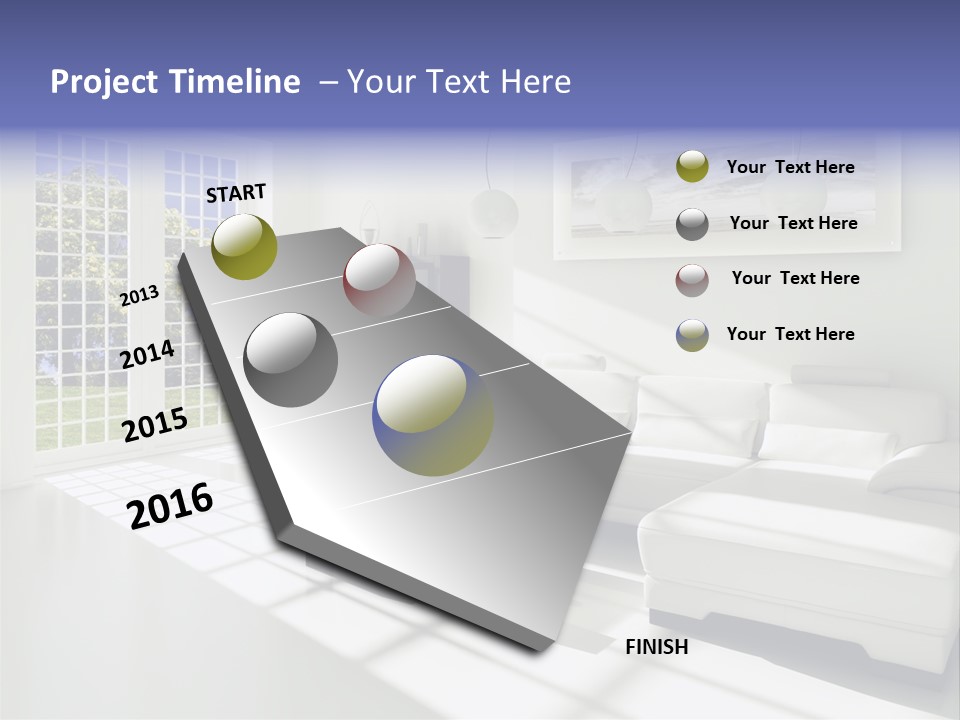 Project Timeline – Your Text Here

START

2013

2014

2015

2016

FINISH

Your Text Here

Your Text Here

Your Text Here

Your Text Here